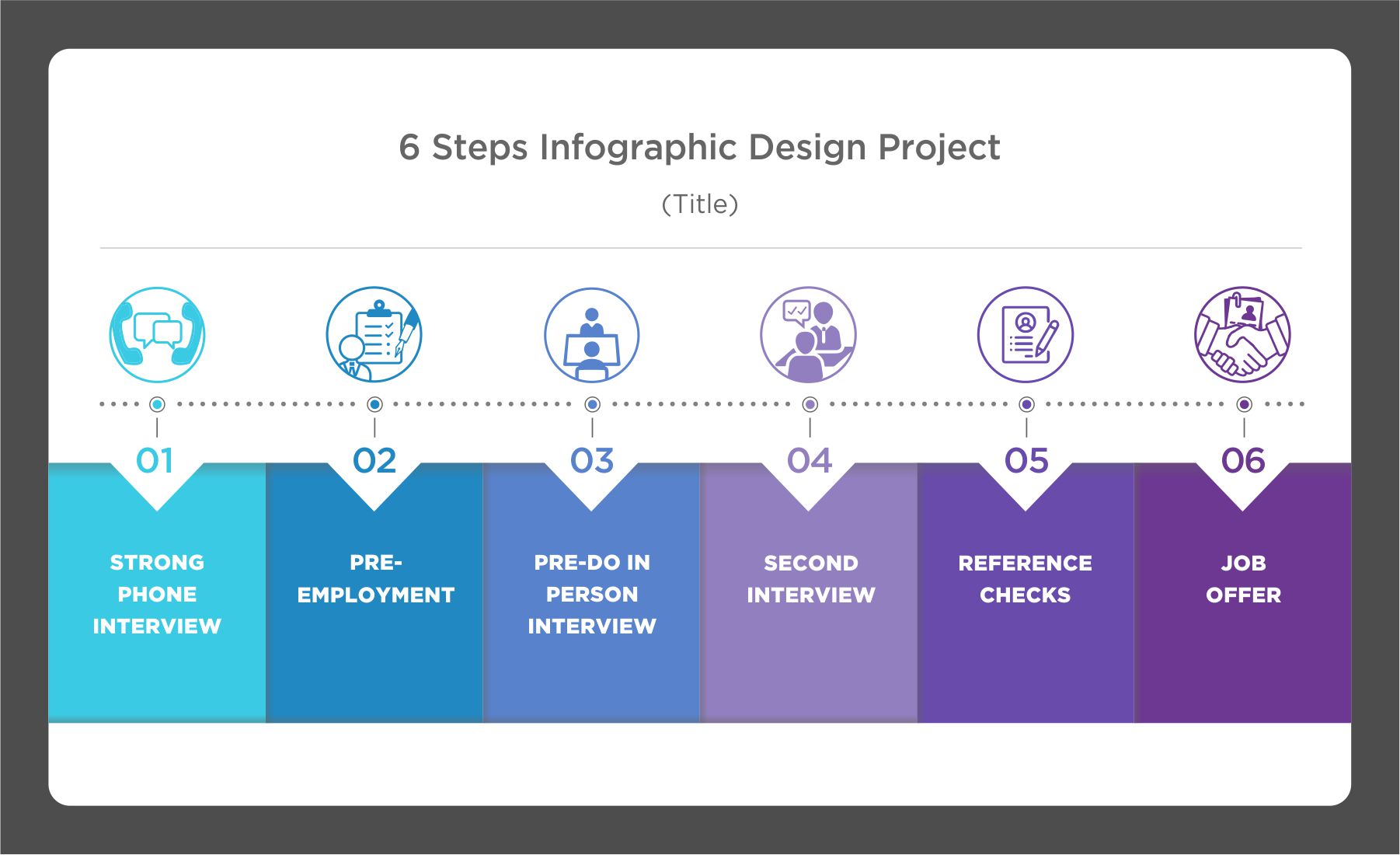 6 Steps Infographic Design Project

(Title)

01

STRONG PHONE INTERVIEW

02

PRE-EMPLOYMENT

03

PRE-DO IN PERSON INTERVIEW

04

SECOND INTERVIEW

05

REFERENCE CHECKS

06

JOB OFFER